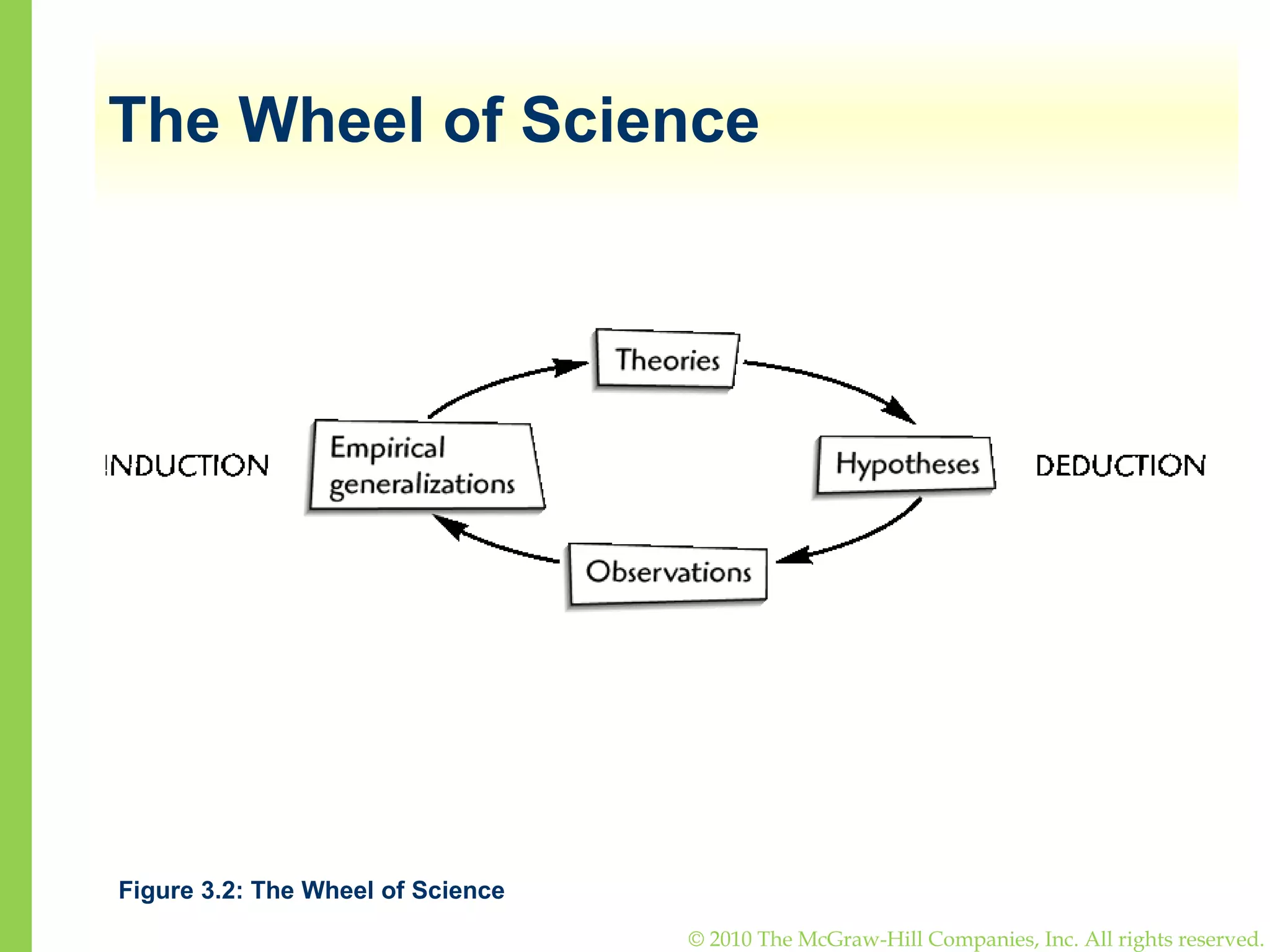 The Wheel of Science

Theories

INDUCTION

Empirical generalizations

Hypotheses

DEDUCTION

Observations

Figure 3.2: The Wheel of Science

© 2010 The McGraw-Hill Companies, Inc. All rights reserved.